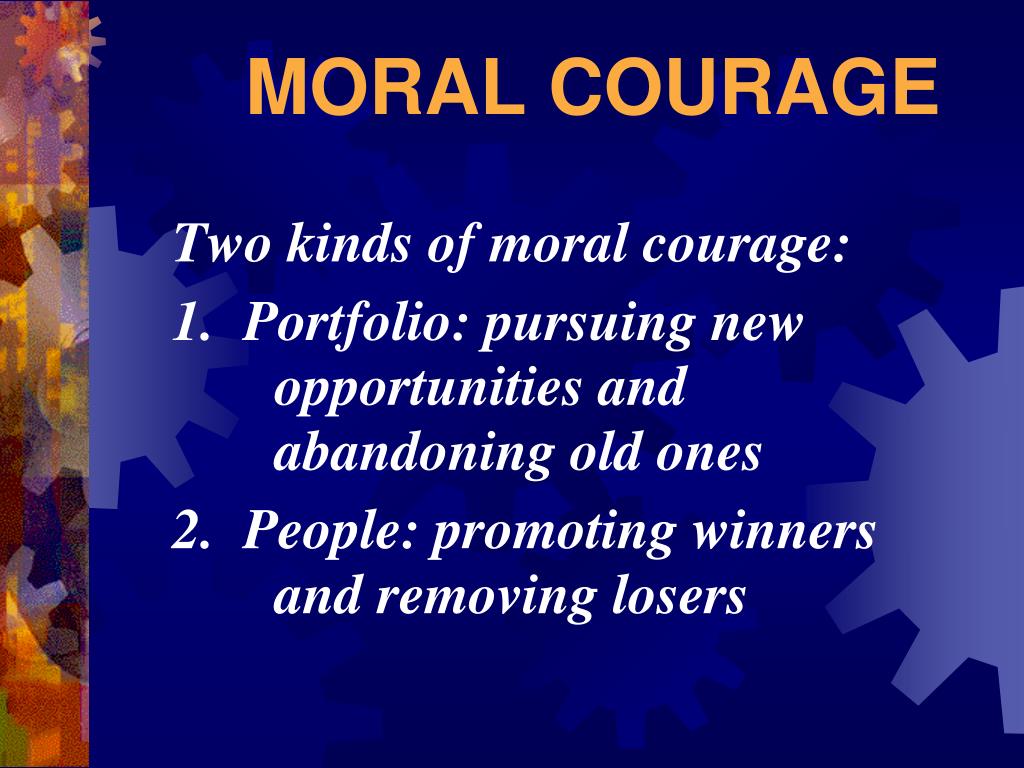 MORAL COURAGE

Two kinds of moral courage:

1. Portfolio: pursuing new opportunities and abandoning old ones

2. People: promoting winners and removing losers